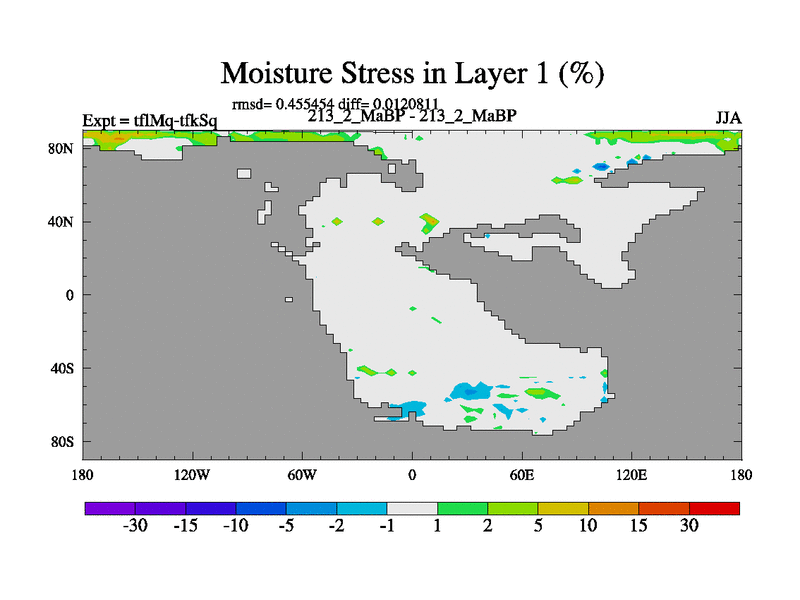 Moisture Stress in Layer 1 (%)

rmsd= 0.455454 diff= 0.0120811

Expt = tflMq-tfkSq

213_2_MaBP - 213_2_MaBP

JJA

80N
40N
0
40S
80S

180
120W
60W
0
60E
120E
180

-30 -15 -10 -5 -2 -1 1 2 5 10 15 30